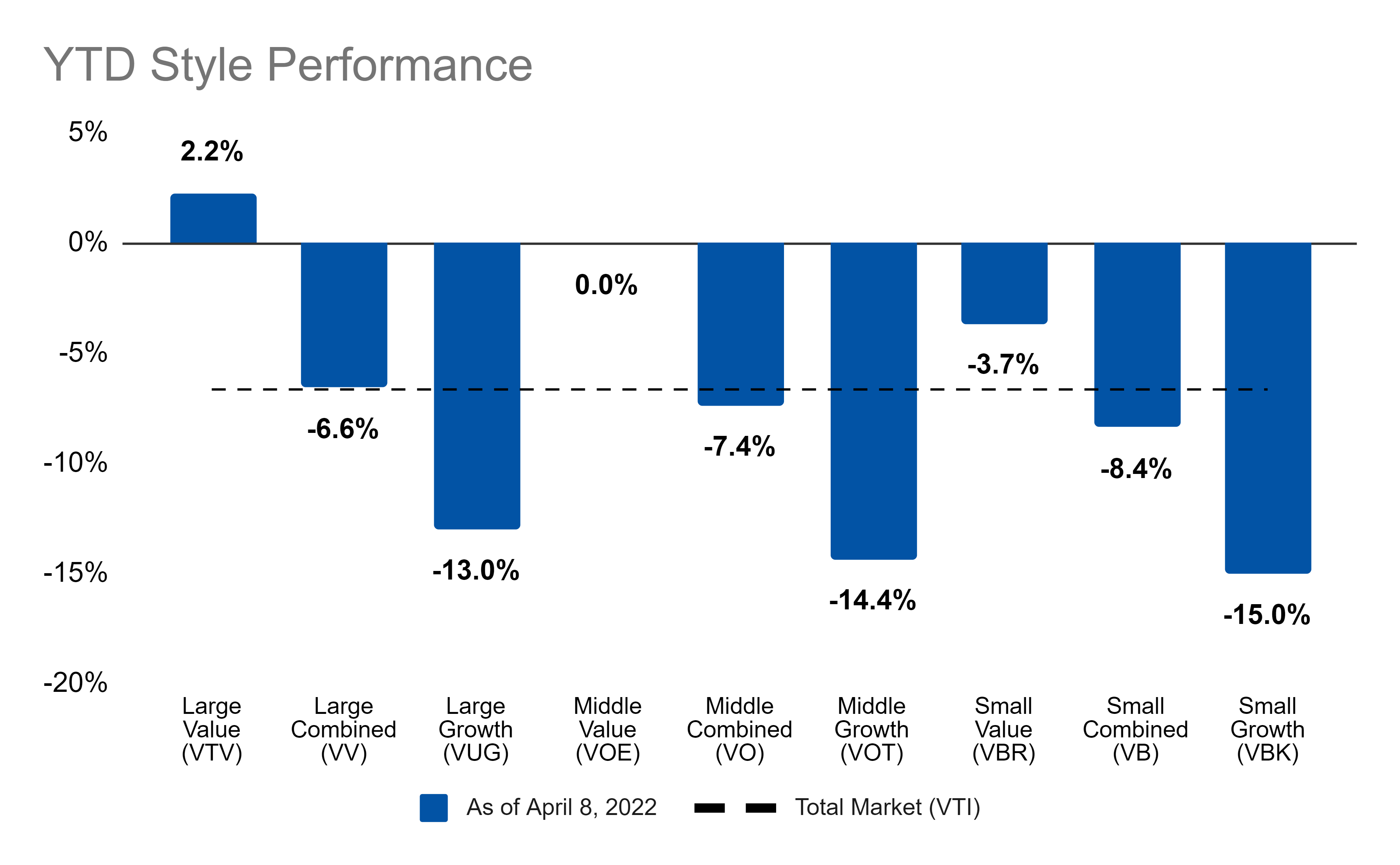 YTD Style Performance

5%
0%
-5%
-10%
-15%
-20%

2.2%
-6.6%
-13.0%
0.0%
-7.4%
-14.4%
-3.7%
-8.4%
-15.0%

Large Value (VTV)
Large Combined (VV)
Large Growth (VUG)
Middle Value (VOE)
Middle Combined (VO)
Middle Growth (VOT)
Small Value (VBR)
Small Combined (VB)
Small Growth (VBK)

As of April 8, 2022
Total Market (VTI)